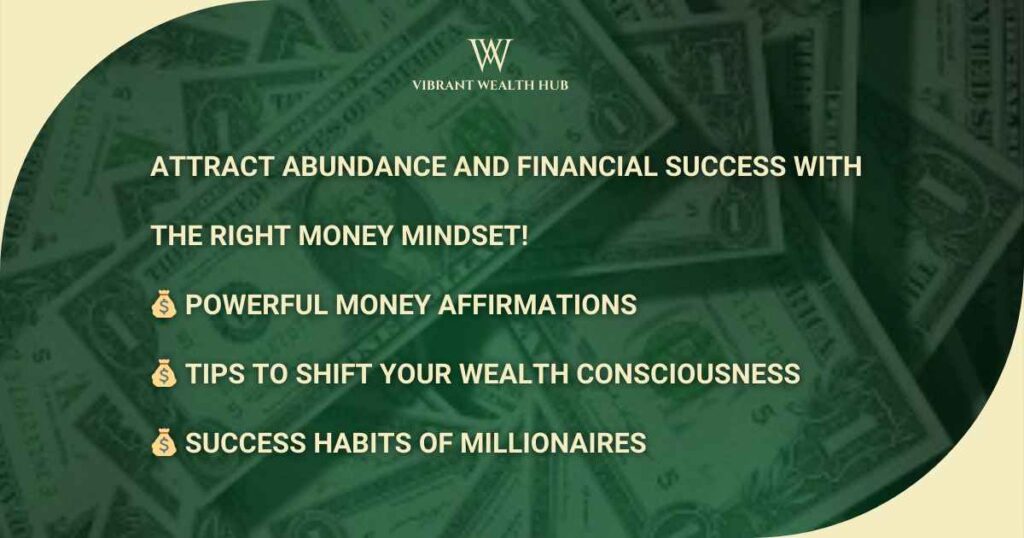 W
VIBRANT WEALTH HUB

ATTRACT ABUNDANCE AND FINANCIAL SUCCESS WITH THE RIGHT MONEY MINDSET!

💰 POWERFUL MONEY AFFIRMATIONS

💰 TIPS TO SHIFT YOUR WEALTH CONSCIOUSNESS

💰 SUCCESS HABITS OF MILLIONAIRES